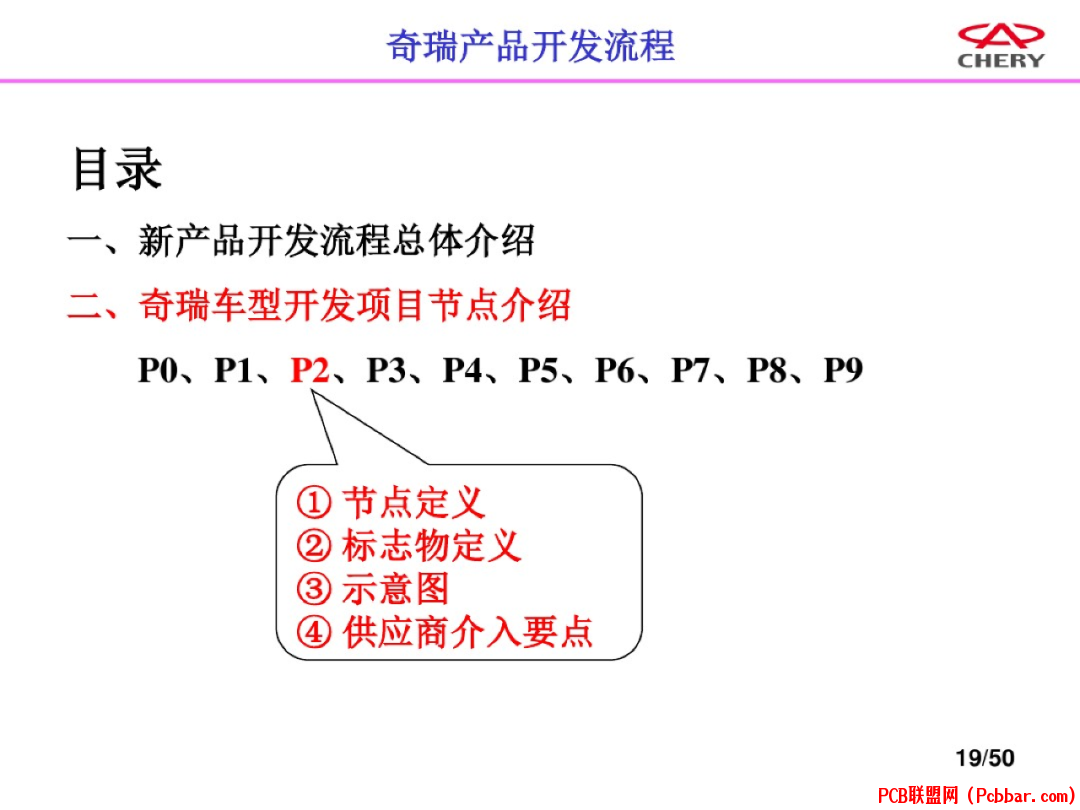 奇瑞产品开发流程

CHERY

目录

一、新产品开发流程总体介绍

二、奇瑞车型开发项目节点介绍

P0、P1、P2、P3、P4、P5、P6、P7、P8、P9

① 节点定义
② 标志物定义
③ 示意图
④ 供应商介入要点

19/50

PCB联盟网（Pcbbar.com）